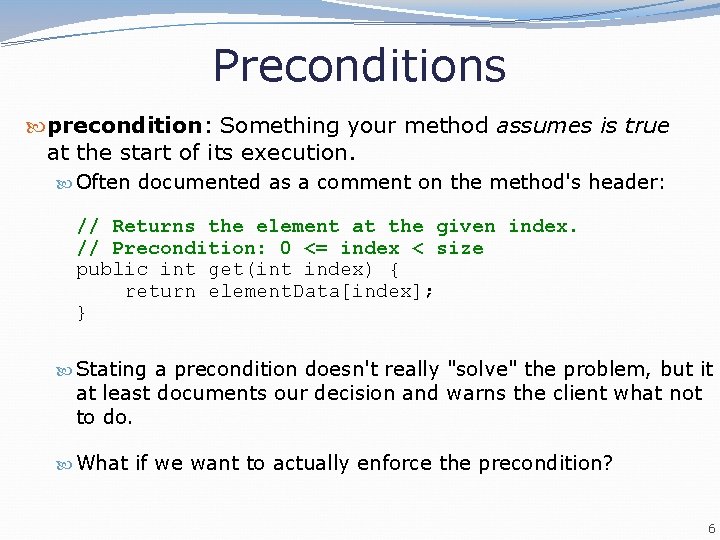 Preconditions

precondition: Something your method assumes is true at the start of its execution.

Often documented as a comment on the method's header:

// Returns the element at the given index.
// Precondition: 0 <= index < size
public int get(int index) {
    return elementData[index];
}

Stating a precondition doesn't really "solve" the problem, but it at least documents our decision and warns the client what not to do.

What if we want to actually enforce the precondition?

6